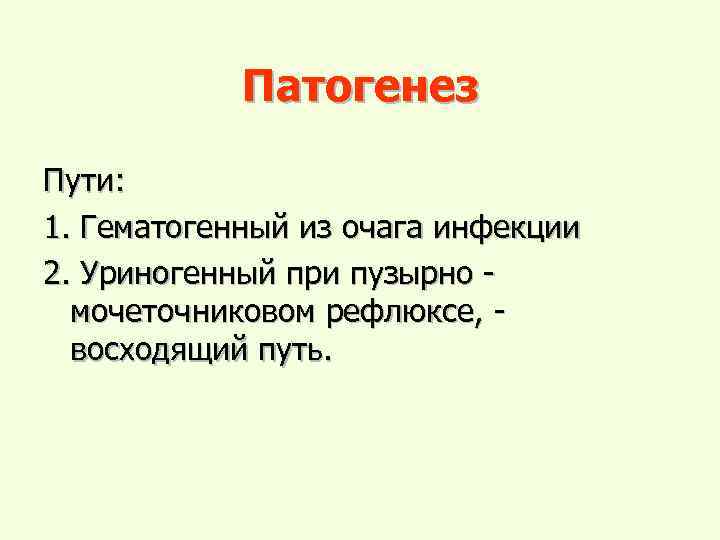 Патогенез

Пути:

1. Гематогенный из очага инфекции

2. Уриногенный при пузырно - мочеточниковом рефлюксе, - восходящий путь.